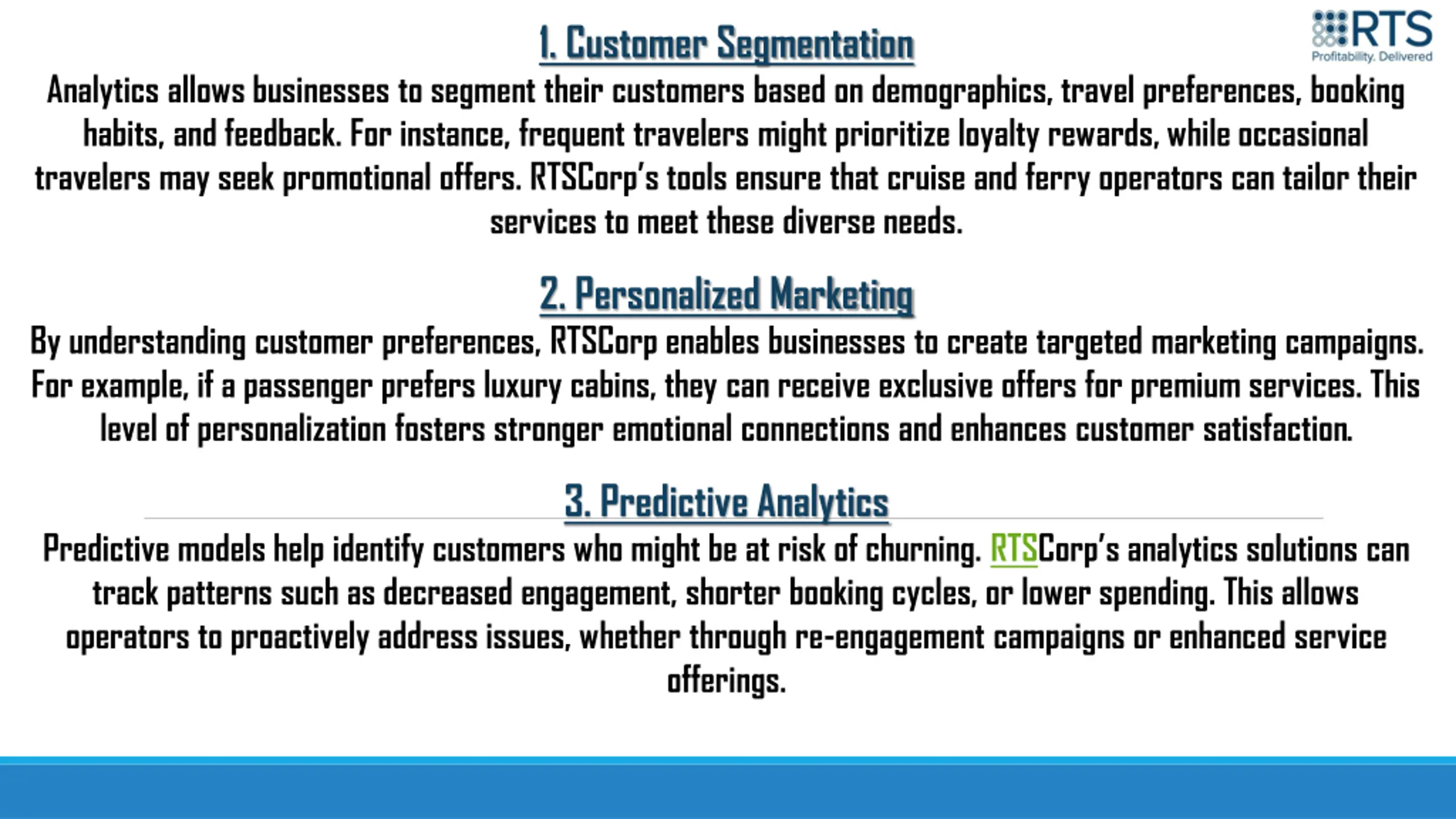 RTS
Profitability. Delivered

1. Customer Segmentation

Analytics allows businesses to segment their customers based on demographics, travel preferences, booking habits, and feedback. For instance, frequent travelers might prioritize loyalty rewards, while occasional travelers may seek promotional offers. RTSCorp's tools ensure that cruise and ferry operators can tailor their services to meet these diverse needs.

2. Personalized Marketing

By understanding customer preferences, RTSCorp enables businesses to create targeted marketing campaigns. For example, if a passenger prefers luxury cabins, they can receive exclusive offers for premium services. This level of personalization fosters stronger emotional connections and enhances customer satisfaction.

3. Predictive Analytics

Predictive models help identify customers who might be at risk of churning. RTSCorp's analytics solutions can track patterns such as decreased engagement, shorter booking cycles, or lower spending. This allows operators to proactively address issues, whether through re-engagement campaigns or enhanced service offerings.